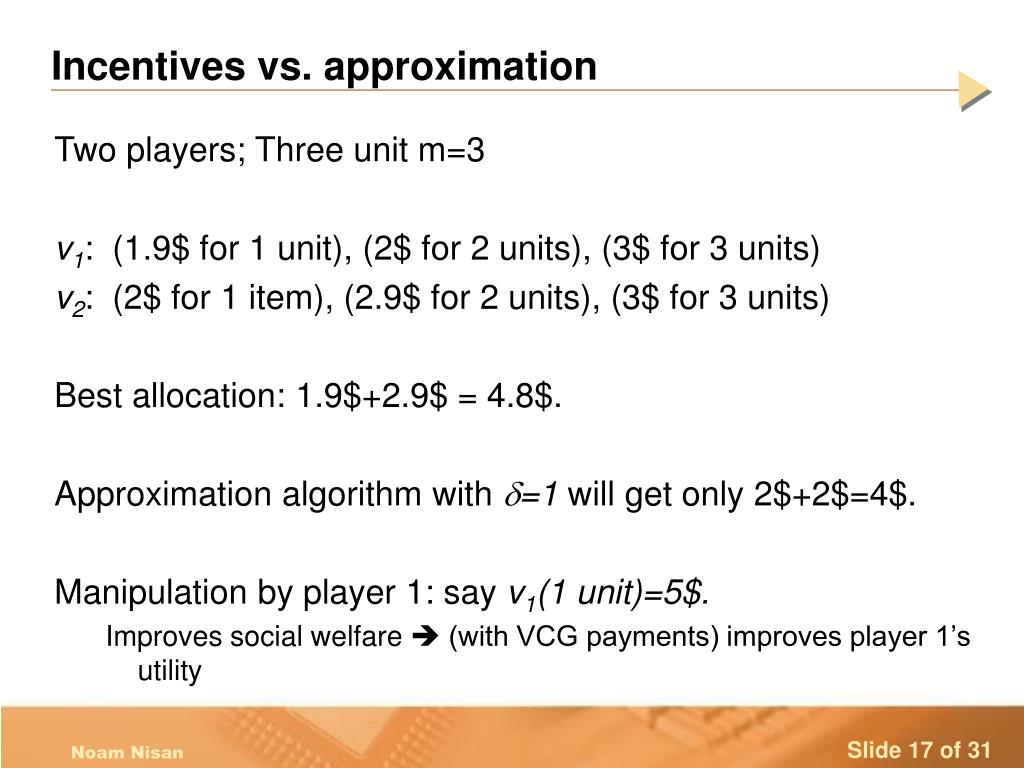 Incentives vs. approximation

Two players; Three unit m=3

$v_1$: (1.9\$ for 1 unit), (2\$ for 2 units), (3\$ for 3 units)
$v_2$: (2\$ for 1 item), (2.9\$ for 2 units), (3\$ for 3 units)

Best allocation: 1.9\$+2.9\$ = 4.8\$.

Approximation algorithm with $\delta=1$ will get only 2\$+2\$=4\$.

Manipulation by player 1: say $v_1$(1 unit)=5\$.

Improves social welfare ➔ (with VCG payments) improves player 1's utility

Noam Nisan

Slide 17 of 31